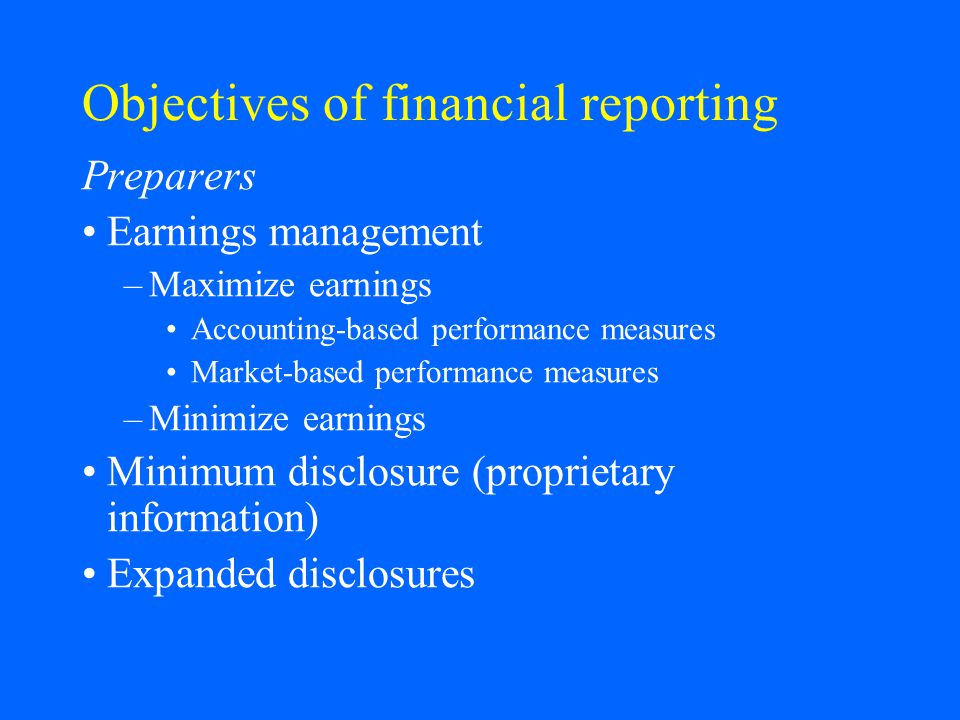 Objectives of financial reporting

Preparers

• Earnings management
– Maximize earnings
• Accounting-based performance measures
• Market-based performance measures
– Minimize earnings
• Minimum disclosure (proprietary information)
• Expanded disclosures